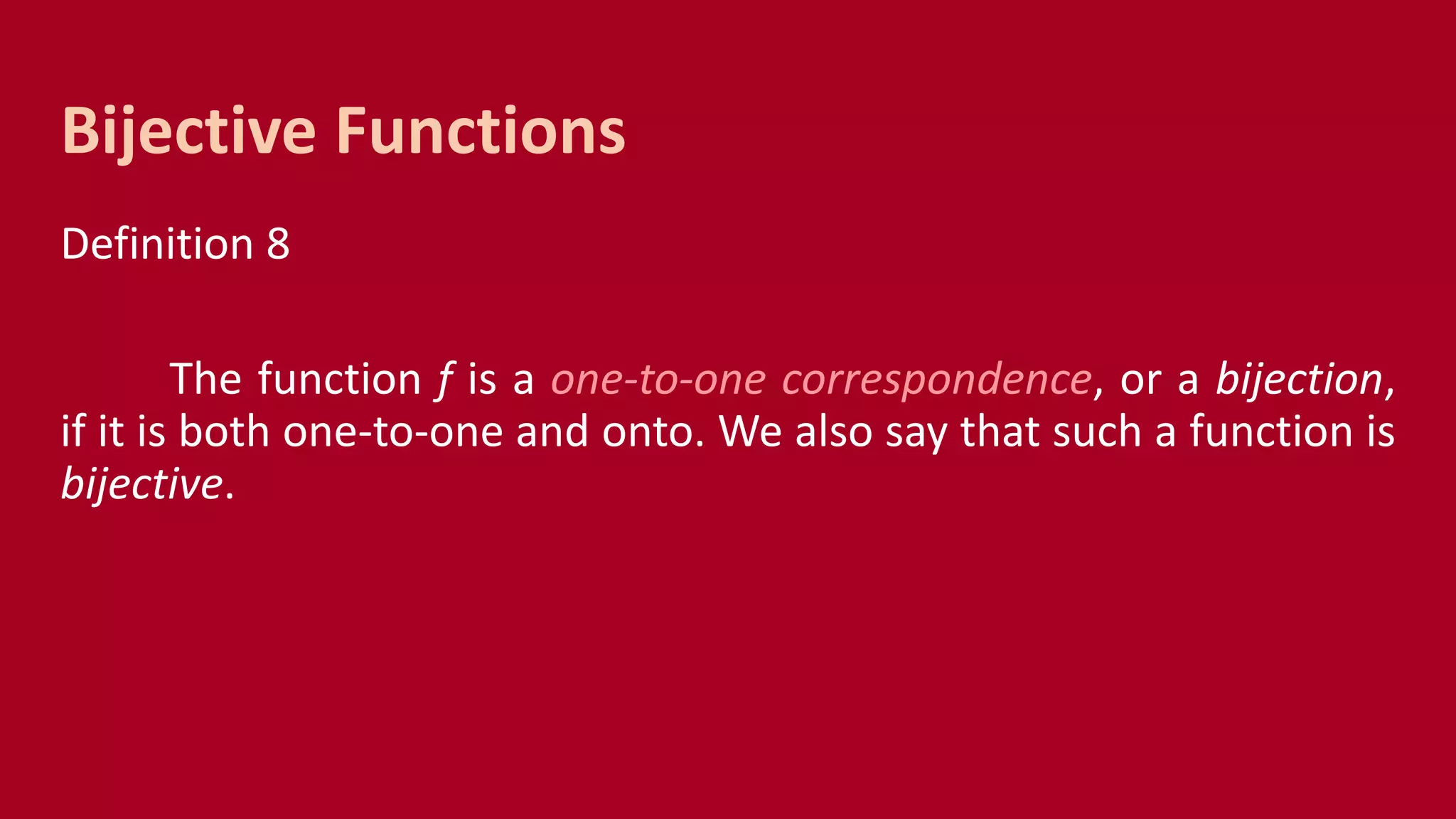 Bijective Functions

Definition 8

The function $f$ is a one-to-one correspondence, or a bijection, if it is both one-to-one and onto. We also say that such a function is bijective.